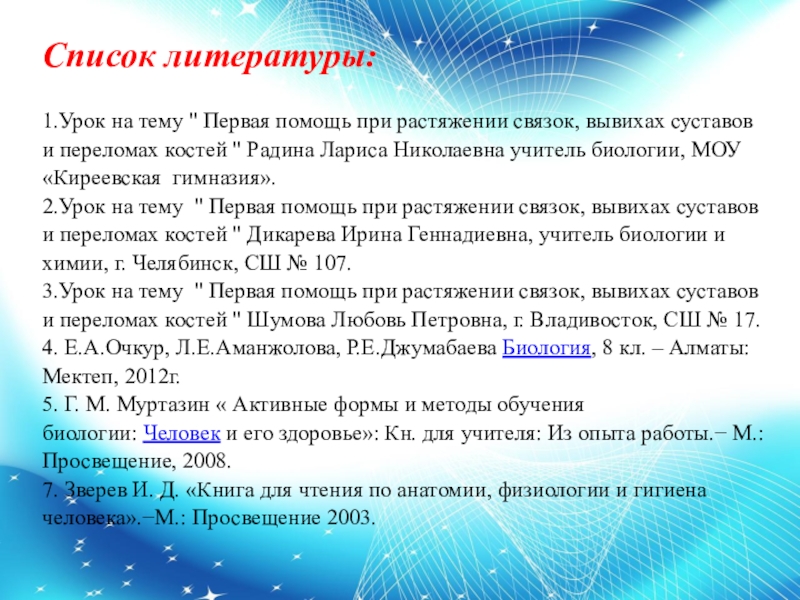 Список литературы:

1.Урок на тему " Первая помощь при растяжении связок, вывихах суставов и переломах костей " Радина Лариса Николаевна учитель биологии, МОУ «Киреевская гимназия».
2.Урок на тему " Первая помощь при растяжении связок, вывихах суставов и переломах костей " Дикарева Ирина Геннадиевна, учитель биологии и химии, г. Челябинск, СШ № 107.
3.Урок на тему " Первая помощь при растяжении связок, вывихах суставов и переломах костей " Шумова Любовь Петровна, г. Владивосток, СШ № 17.
4. Е.А.Очкур, Л.Е.Аманжолова, Р.Е.Джумабаева Биология, 8 кл. – Алматы: Мектеп, 2012г.
5. Г. М. Муртазин « Активные формы и методы обучения биологии: Человек и его здоровье»: Кн. для учителя: Из опыта работы.− М.: Просвещение, 2008.
7. Зверев И. Д. «Книга для чтения по анатомии, физиологии и гигиена человека».−М.: Просвещение 2003.